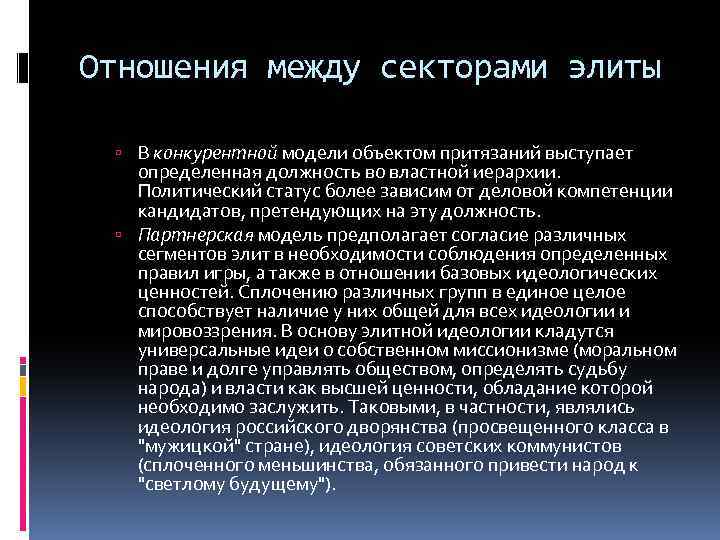 Отношения между секторами элиты

В конкурентной модели объектом притязаний выступает определенная должность во властной иерархии. Политический статус более зависим от деловой компетенции кандидатов, претендующих на эту должность.

Партнерская модель предполагает согласие различных сегментов элит в необходимости соблюдения определенных правил игры, а также в отношении базовых идеологических ценностей. Сплочению различных групп в единое целое способствует наличие у них общей для всех идеологии и мировоззрения. В основу элитной идеологии кладутся универсальные идеи о собственном миссионизме (моральном праве и долге управлять обществом, определять судьбу народа) и власти как высшей ценности, обладание которой необходимо заслужить. Таковыми, в частности, являлись идеология российского дворянства (просвещенного класса в "мужицкой" стране), идеология советских коммунистов (сплоченного меньшинства, обязанного привести народ к "светлому будущему").